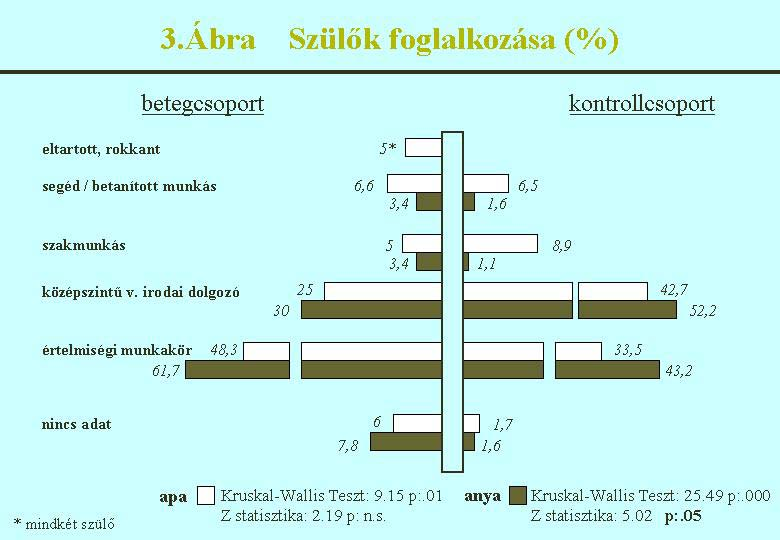 3.Ábra Szülők foglalkozása (%)

betegcsoport

kontrollcsoport

eltartott, rokkant

5*

segéd / betanított munkás

6,6

3,4

6,5

1,6

szakmunkás

5

3,4

8,9

1,1

középszintű v. irodai dolgozó

25

30

42,7

52,2

értelmiségi munkakör

48,3

61,7

33,5

43,2

nincs adat

6

7,8

1,7

1,6

apa Kruskal-Wallis Teszt: 9.15 p:.01
Z statisztika: 2.19 p: n.s.

anya Kruskal-Wallis Teszt: 25.49 p:.000
Z statisztika: 5.02 p:.05

* mindkét szülő